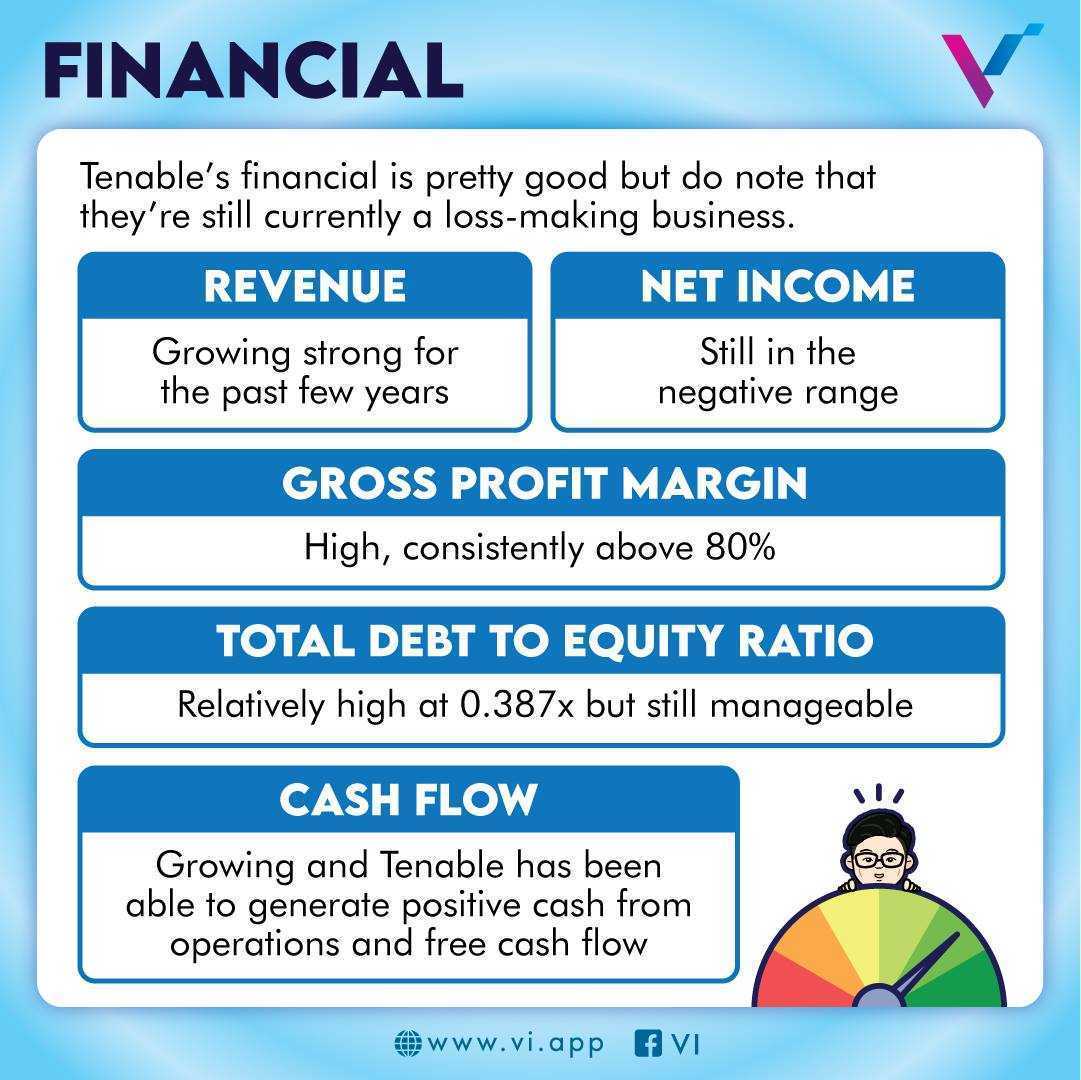 FINANCIAL

Tenable's financial is pretty good but do note that they're still currently a loss-making business.

REVENUE

Growing strong for the past few years

NET INCOME

Still in the negative range

GROSS PROFIT MARGIN

High, consistently above 80%

TOTAL DEBT TO EQUITY RATIO

Relatively high at 0.387x but still manageable

CASH FLOW

Growing and Tenable has been able to generate positive cash from operations and free cash flow

www.vi.app VI